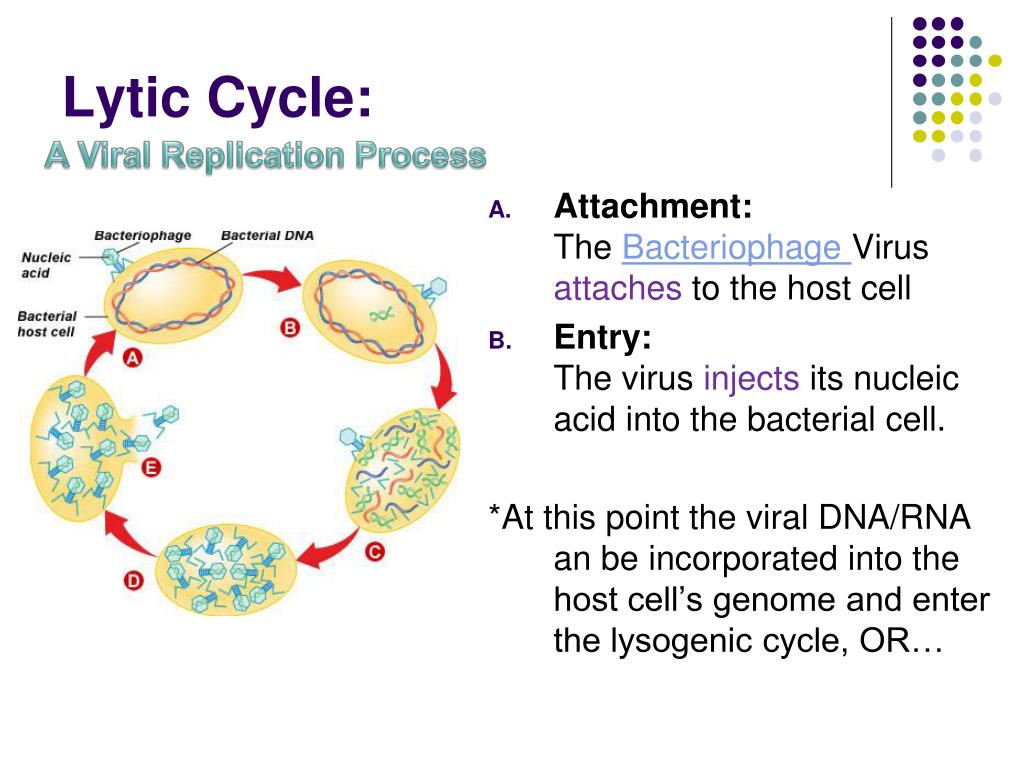 Lytic Cycle:
A Viral Replication Process

Bacteriophage
Bacterial DNA
Nucleic acid
Bacterial host cell
A
B
C
D
E

A. Attachment:
The Bacteriophage Virus attaches to the host cell

B. Entry:
The virus injects its nucleic acid into the bacterial cell.

*At this point the viral DNA/RNA an be incorporated into the host cell's genome and enter the lysogenic cycle, OR…